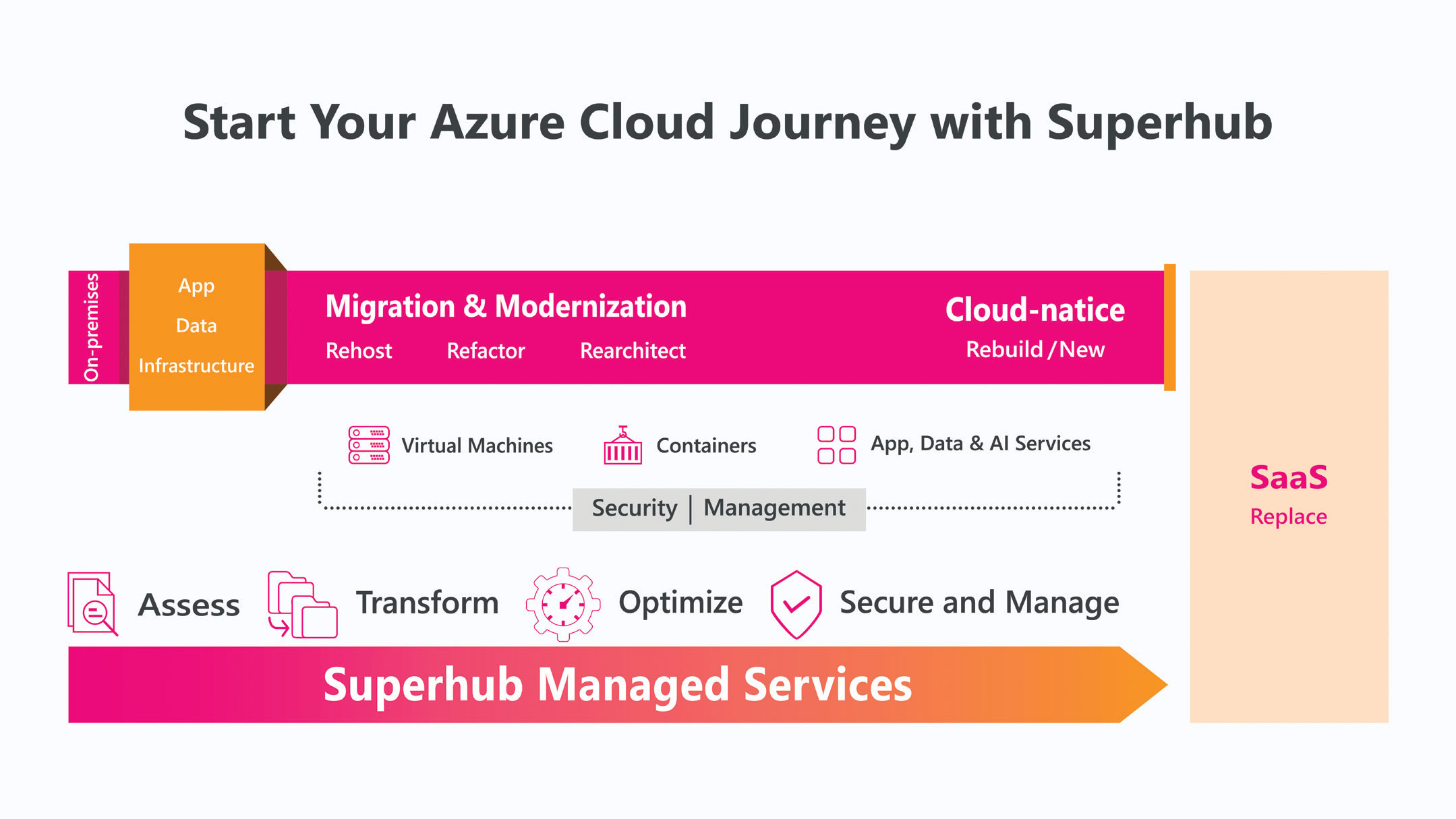 Start Your Azure Cloud Journey with Superhub

On-premises

App

Data

Infrastructure

Migration & Modernization

Rehost Refactor Rearchitect

Cloud-natice

Rebuild / New

Virtual Machines

Containers

App, Data & AI Services

Security | Management

SaaS

Replace

Assess

Transform

Optimize

Secure and Manage

Superhub Managed Services